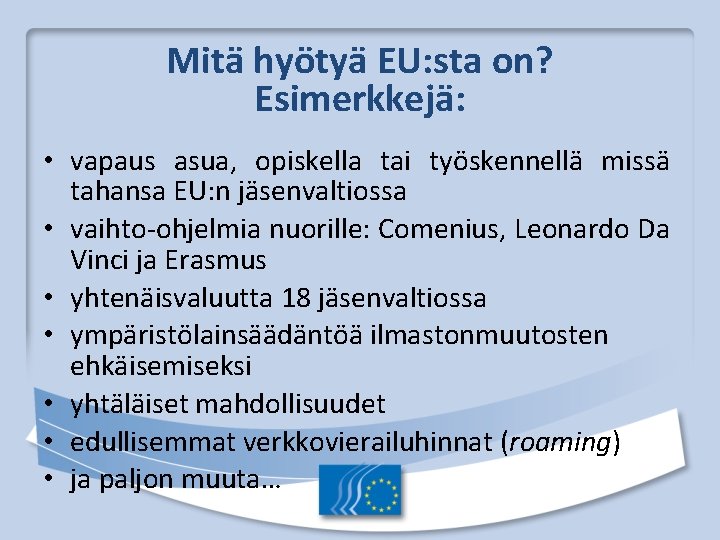 Mitä hyötyä EU:sta on?
Esimerkkejä:

• vapaus asua, opiskella tai työskennellä missä tahansa EU:n jäsenvaltiossa
• vaihto-ohjelmia nuorille: Comenius, Leonardo Da Vinci ja Erasmus
• yhtenäisvaluutta 18 jäsenvaltiossa
• ympäristölainsäädäntöä ilmastonmuutosten ehkäisemiseksi
• yhtäläiset mahdollisuudet
• edullisemmat verkkovierailuhinnat (roaming)
• ja paljon muuta…